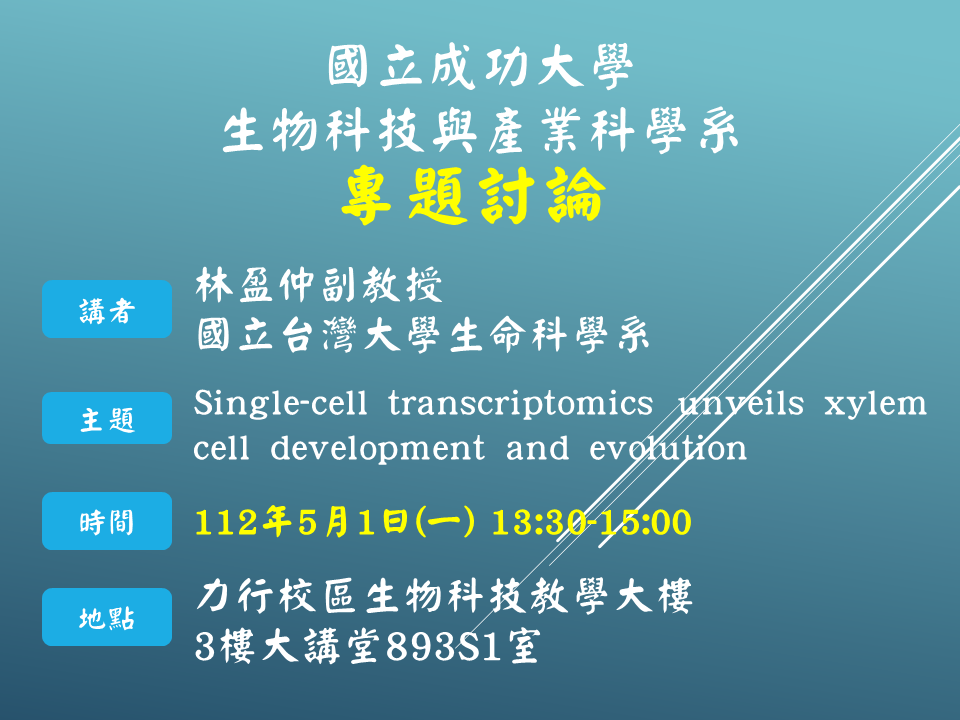 國立成功大學
生物科技與產業科學系
專題討論

講者
林盈仲副教授
國立台灣大學生命科學系

主題
Single-cell transcriptomics unveils xylem cell development and evolution

時間
112年5月1日(一) 13:30-15:00

地點
力行校區生物科技教學大樓
3樓大講堂893S1室